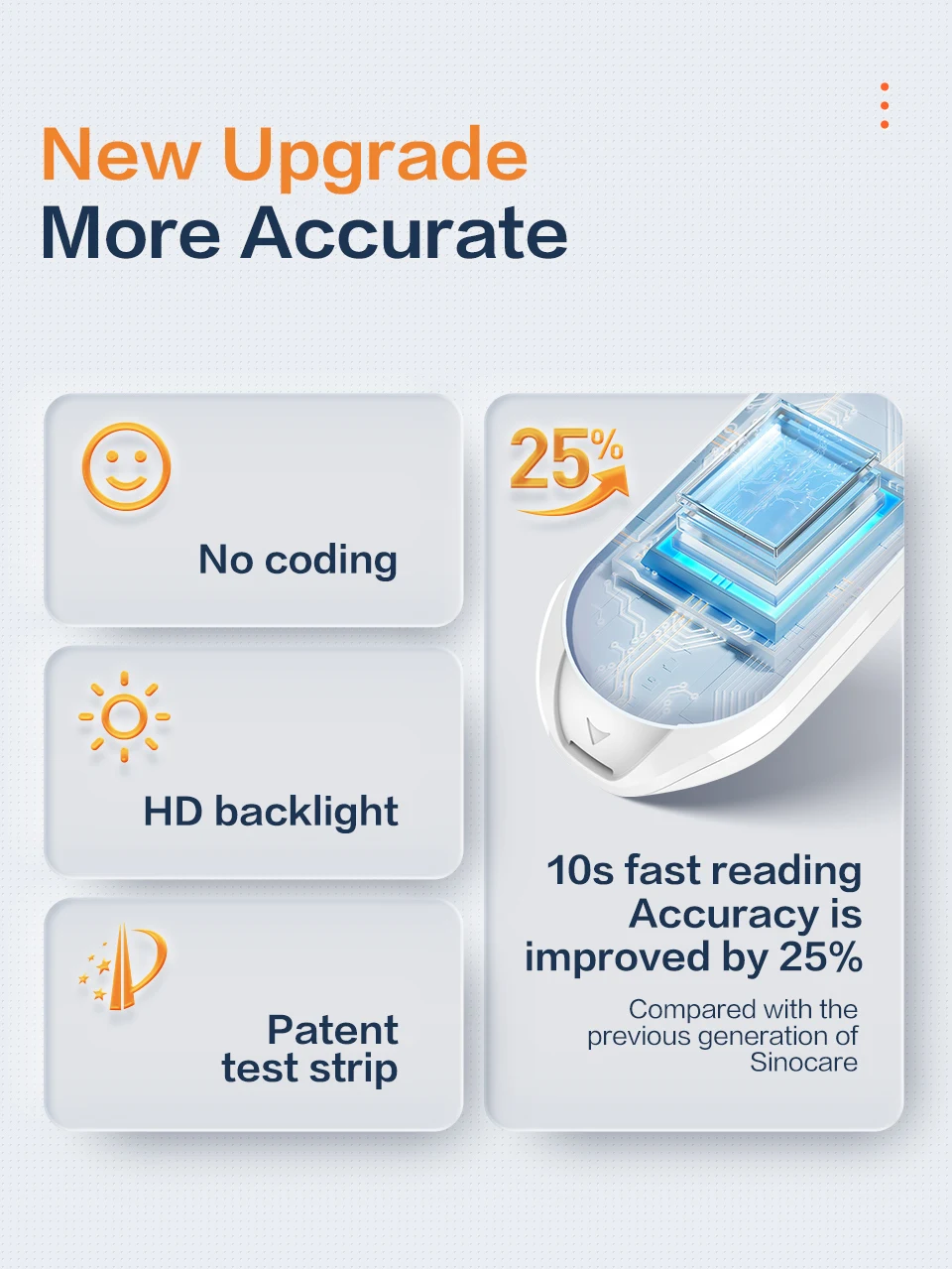 New Upgrade
More Accurate

No coding

HD backlight

Patent test strip

25%

10s fast reading
Accuracy is improved by 25%

Compared with the previous generation of Sinocare